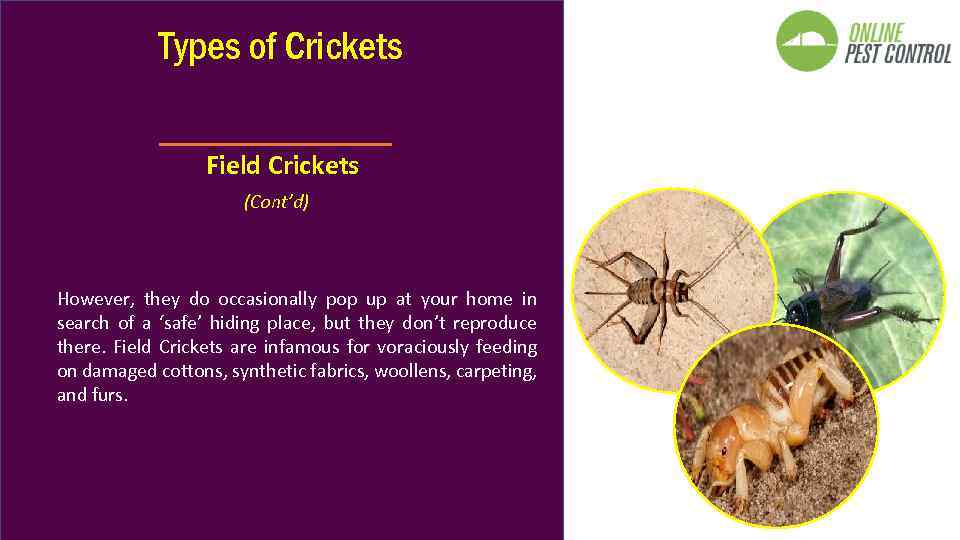 Types of Crickets

ONLINE PEST CONTROL

Field Crickets

(Cont'd)

However, they do occasionally pop up at your home in search of a 'safe' hiding place, but they don't reproduce there. Field Crickets are infamous for voraciously feeding on damaged cottons, synthetic fabrics, woollens, carpeting, and furs.